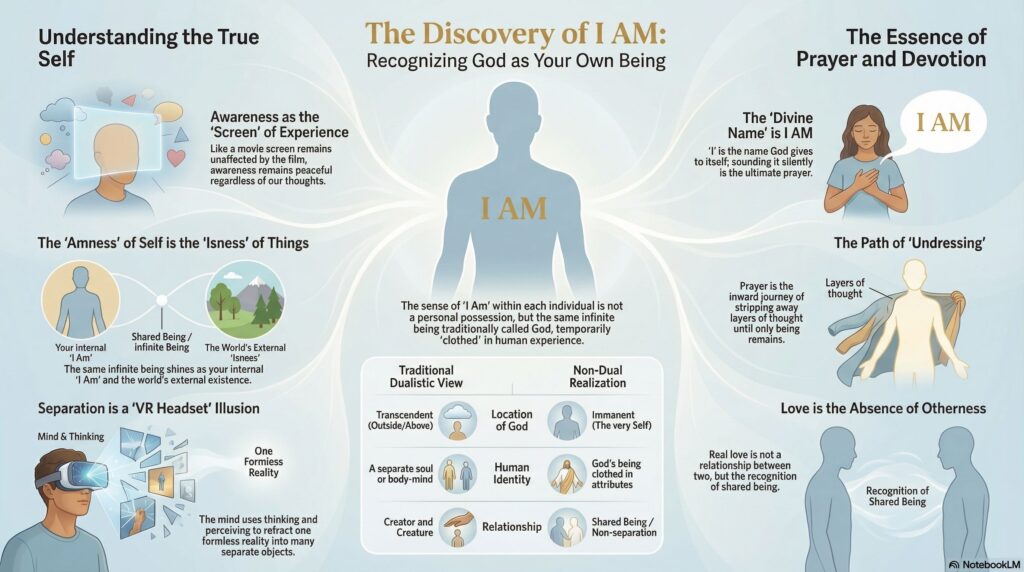 The Discovery of I AM:
Recognizing God as Your Own Being

Understanding the True Self

Awareness as the 'Screen' of Experience
Like a movie screen remains unaffected by the film, awareness remains peaceful regardless of our thoughts.

The 'Amness' of Self is the 'Isness' of Things

Your internal 'I Am'
Shared Being / infinite Being
The World's External 'Isnees'

The same infinite being shines as your internal 'I Am' and the world's external existence.

Separation is a 'VR Headset' Illusion

Mind & Thinking
One Formless Reality

The mind uses thinking and perceiving to refract one formless reality into many separate objects.

I AM

The sense of 'I Am' within each individual is not a personal possession, but the same infinite being traditionally called God, temporarily 'clothed' in human experience.

| Traditional Dualistic View | | Non-Dual Realization |
|---|---|---|
| Transcendent (Outside/Above) | Location of God | Immanent (The very Self) |
| A separate soul or body-mind | Human Identity | God's being clothed in attributes |
| Creator and Creature | Relationship | Shared Being / Non-separation |

The Essence of Prayer and Devotion

The 'Divine Name' is I AM
'I' is the name God gives to itself; sounding it silently is the ultimate prayer.

I AM

The Path of 'Undressing'

Prayer is the inward journey of stripping away layers of thought until only being remains.

Layers of thought

Love is the Absence of Otherness

Real love is not a relationship between two, but the recognition of shared being.

Recognition of Shared Being

NotebookLM